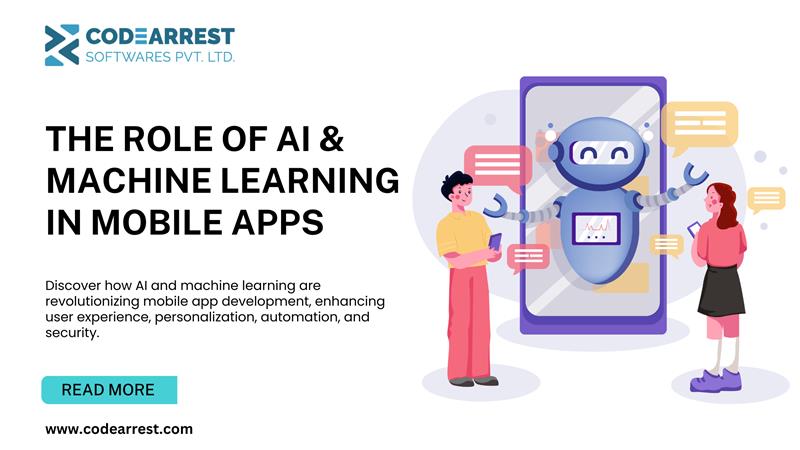 CODEARREST
SOFTWARES PVT. LTD.

THE ROLE OF AI & MACHINE LEARNING IN MOBILE APPS

Discover how AI and machine learning are revolutionizing mobile app development, enhancing user experience, personalization, automation, and security.

READ MORE

www.codearrest.com